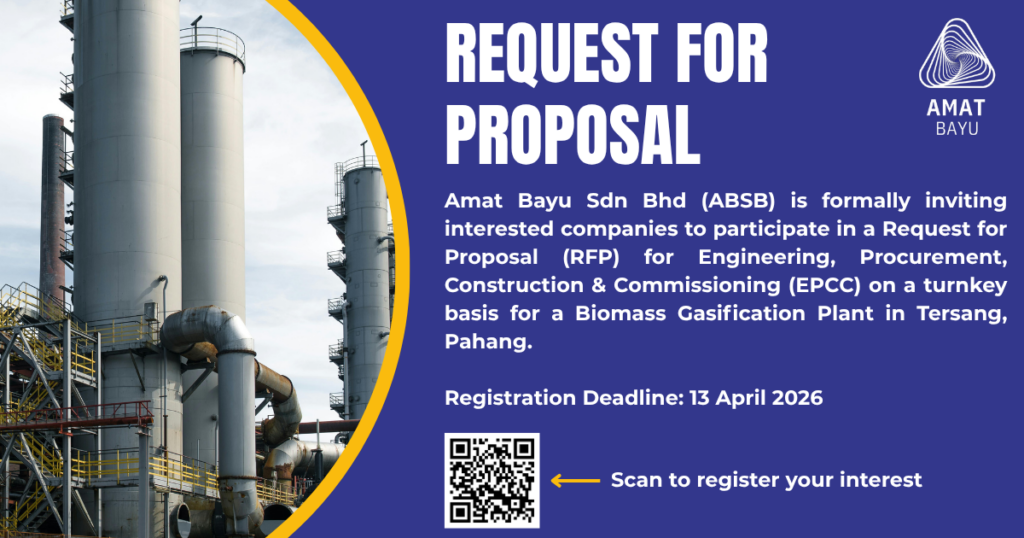 REQUEST FOR PROPOSAL

AMAT
BAYU

Amat Bayu Sdn Bhd (ABSB) is formally inviting interested companies to participate in a Request for Proposal (RFP) for Engineering, Procurement, Construction & Commissioning (EPCC) on a turnkey basis for a Biomass Gasification Plant in Tersang, Pahang.

Registration Deadline: 13 April 2026

Scan to register your interest